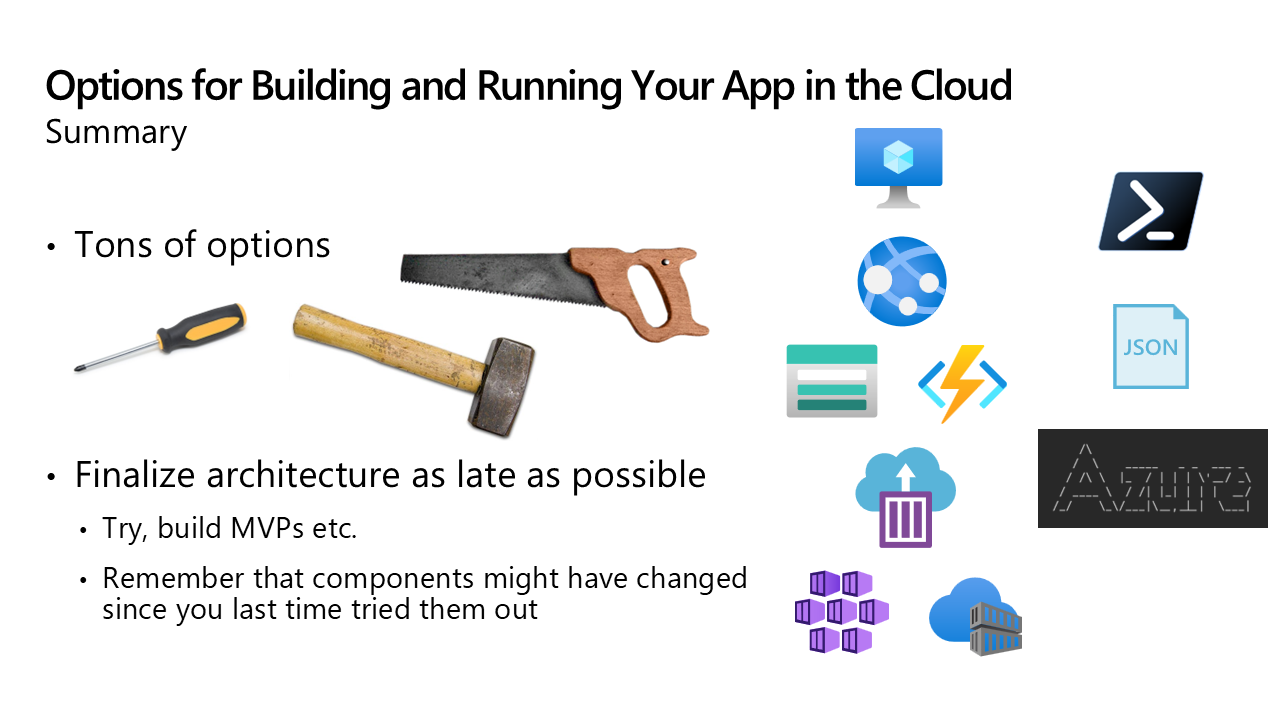 Options for Building and Running Your App in the Cloud
Summary

• Tons of options

• Finalize architecture as late as possible
  • Try, build MVPs etc.
  • Remember that components might have changed since you last time tried them out

JSON

Azure